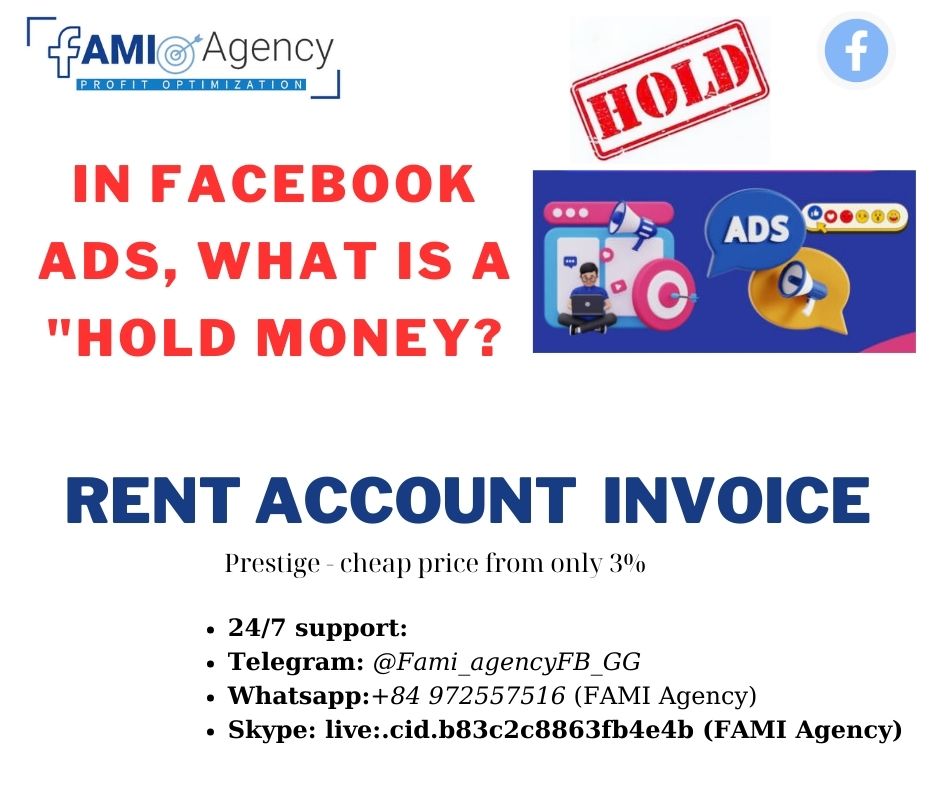 FAMI Agency
PROFIT OPTIMIZATION

HOLD

IN FACEBOOK ADS, WHAT IS A "HOLD MONEY?

ADS

RENT ACCOUNT INVOICE

Prestige - cheap price from only 3%

- 24/7 support:
- Telegram: @Fami_agencyFB_GG
- Whatsapp:+84 972557516 (FAMI Agency)
- Skype: live:.cid.b83c2c8863fb4e4b (FAMI Agency)